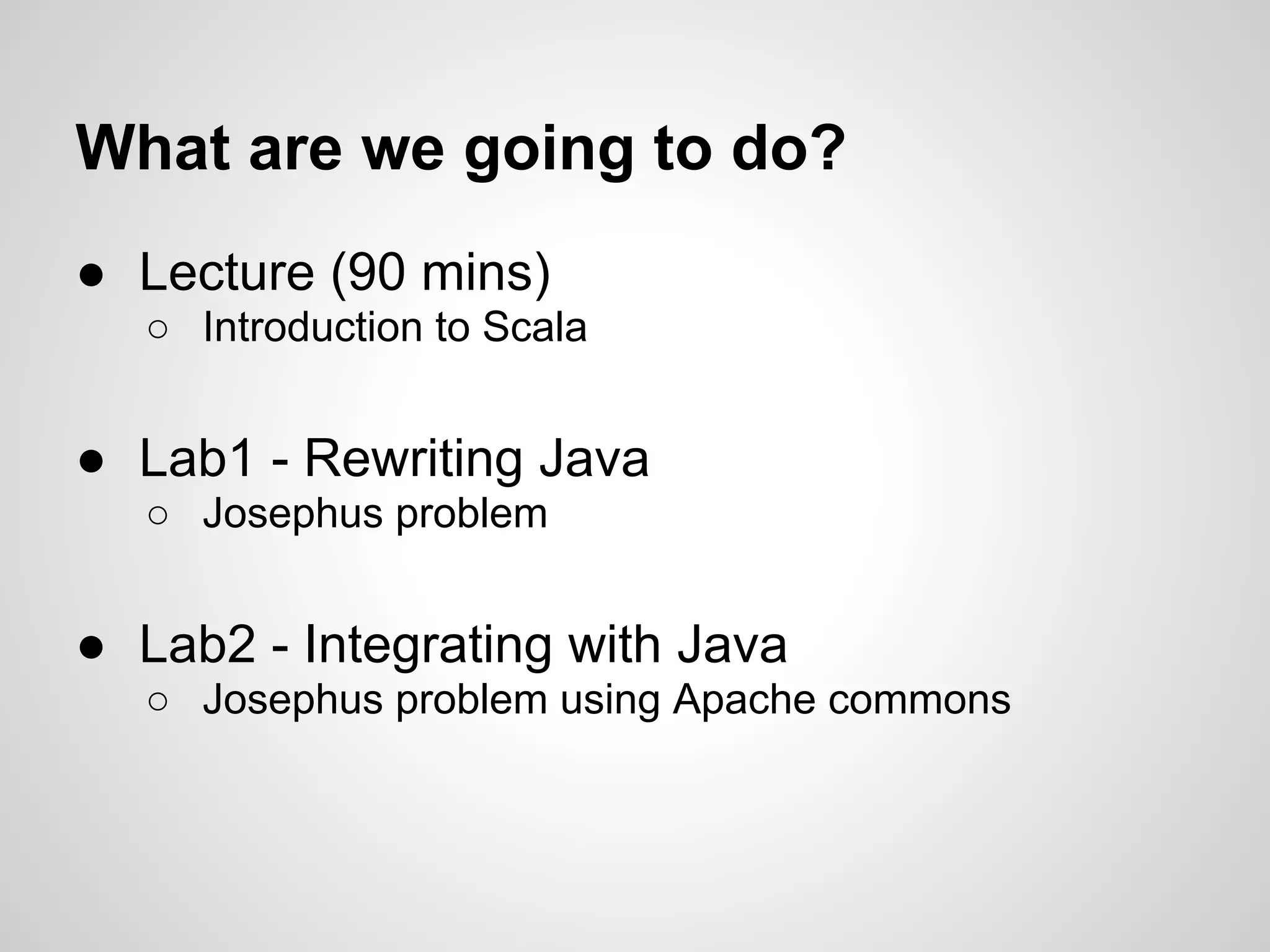 What are we going to do?

● Lecture (90 mins)
  ○ Introduction to Scala

● Lab1 - Rewriting Java
  ○ Josephus problem

● Lab2 - Integrating with Java
  ○ Josephus problem using Apache commons